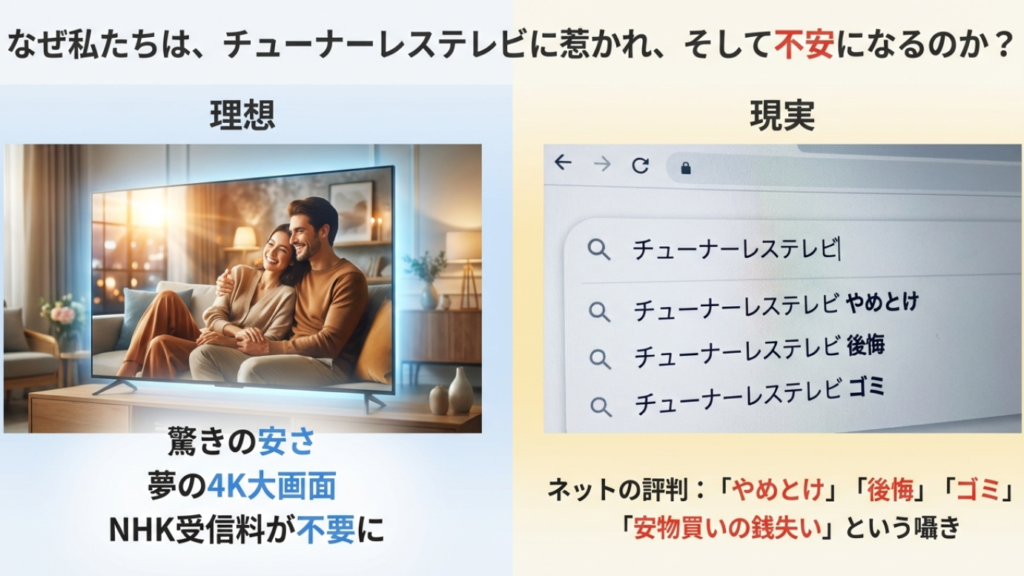 なぜ私たちは、チューナーレステレビに惹かれ、そして不安になるのか？

理想

驚きの安さ
夢の4K大画面
NHK受信料が不要に

現実

チューナーレステレビ
チューナーレステレビ やめとけ
チューナーレステレビ 後悔
チューナーレステレビ ゴミ

ネットの評判：「やめとけ」「後悔」「ゴミ」
「安物買いの銭失い」という囁き